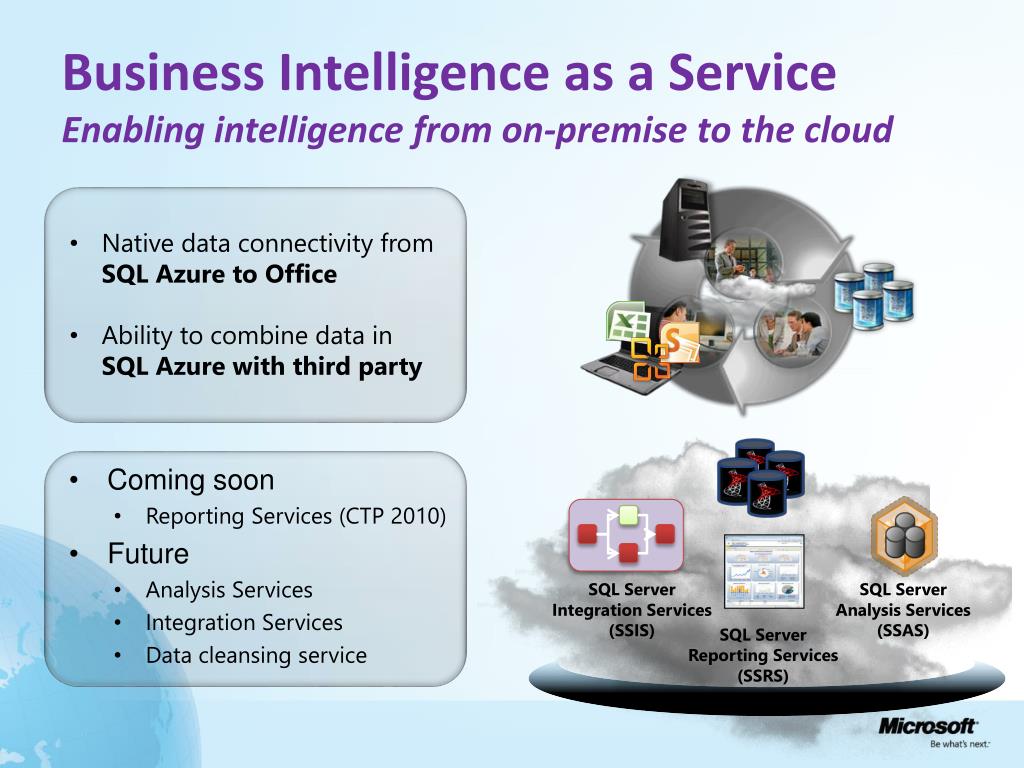 Business Intelligence as a Service
Enabling intelligence from on-premise to the cloud

• Native data connectivity from **SQL Azure to Office**

• Ability to combine data in **SQL Azure with third party**

• Coming soon
  • Reporting Services (CTP 2010)
• Future
  • Analysis Services
  • Integration Services
  • Data cleansing service

SQL Server Integration Services (SSIS)

SQL Server Reporting Services (SSRS)

SQL Server Analysis Services (SSAS)

Microsoft
Be what's next.